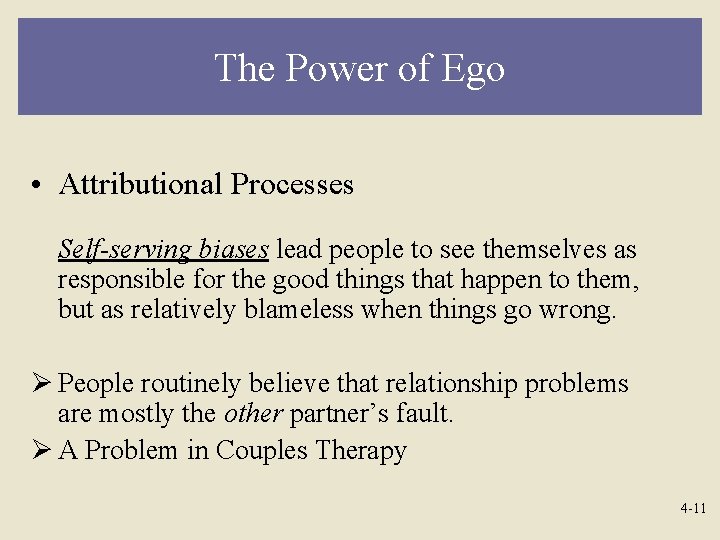 The Power of Ego

• Attributional Processes

Self-serving biases lead people to see themselves as responsible for the good things that happen to them, but as relatively blameless when things go wrong.

➢ People routinely believe that relationship problems are mostly the other partner's fault.

➢ A Problem in Couples Therapy

4-11